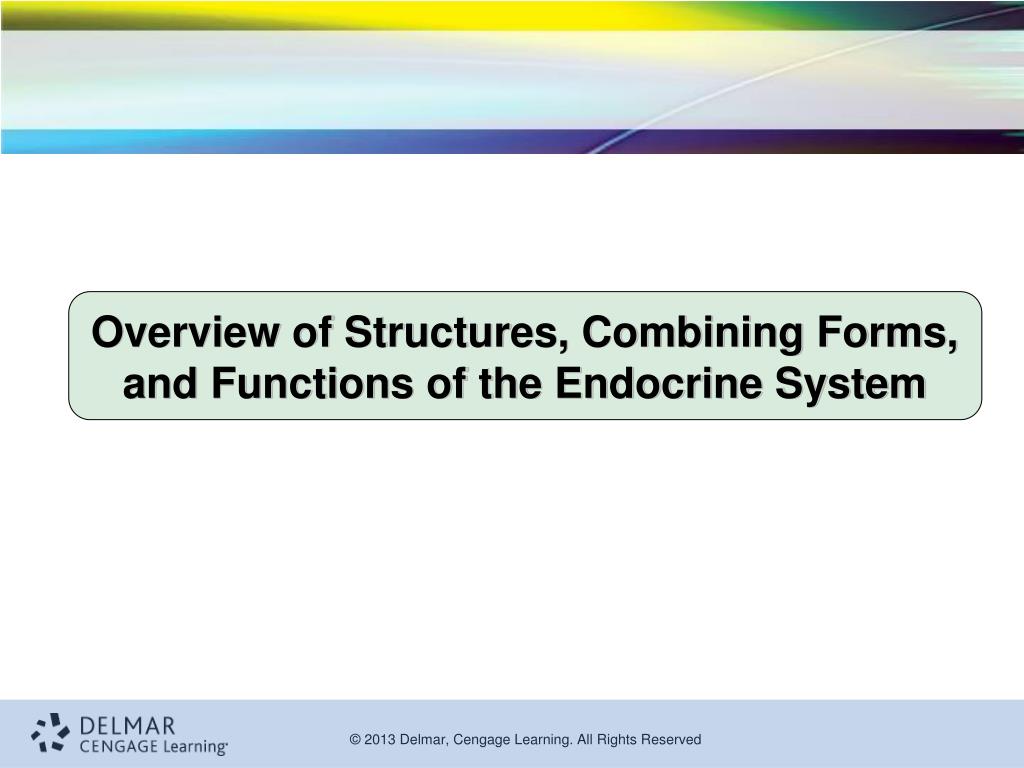 Overview of Structures, Combining Forms, and Functions of the Endocrine System

DELMAR
CENGAGE Learning

© 2013 Delmar, Cengage Learning. All Rights Reserved